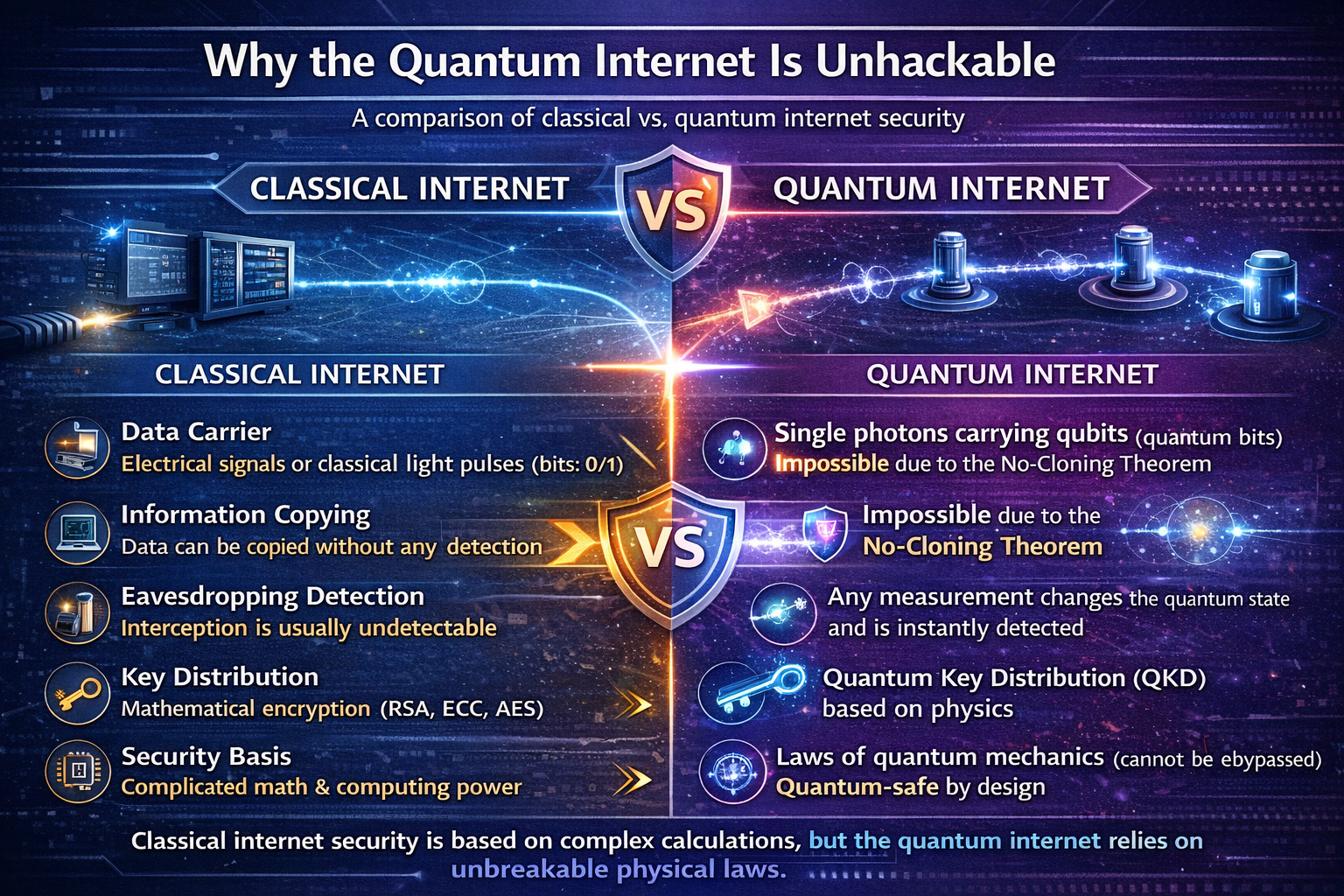 Why the Quantum Internet Is Unhackable

A comparison of classical vs. quantum internet security

CLASSICAL INTERNET

VS

QUANTUM INTERNET

CLASSICAL INTERNET

Data Carrier
Electrical signals or classical light pulses (bits: 0/1)

Information Copying
Data can be copied without any detection

Eavesdropping Detection
Interception is usually undetectable

Key Distribution
Mathematical encryption (RSA, ECC, AES)

Security Basis
Complicated math & computing power

VS

QUANTUM INTERNET

Single photons carrying qubits (quantum bits)
Impossible due to the No-Cloning Theorem

Impossible due to the No-Cloning Theorem

Any measurement changes the quantum state and is instantly detected

Quantum Key Distribution (QKD) based on physics

Laws of quantum mechanics (cannot be ebypassed)
Quantum-safe by design

Classical internet security is based on complex calculations, but the quantum internet relies on unbreakable physical laws.